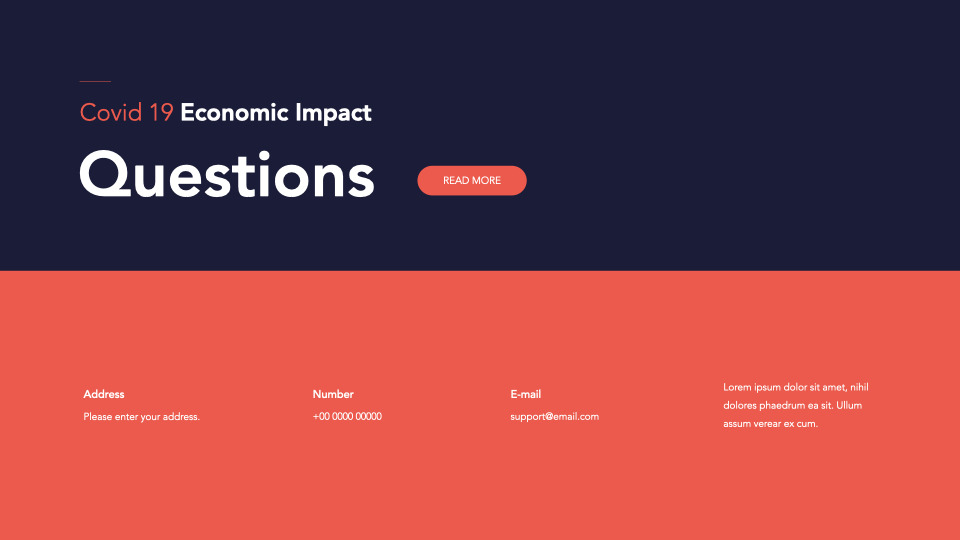 Covid 19 Economic Impact

Questions

READ MORE

Address
Please enter your address.

Number
+00 0000 00000

E-mail
support@email.com

Lorem ipsum dolor sit amet, nihil dolores phaedrum ea sit. Ullum assum verear ex cum.